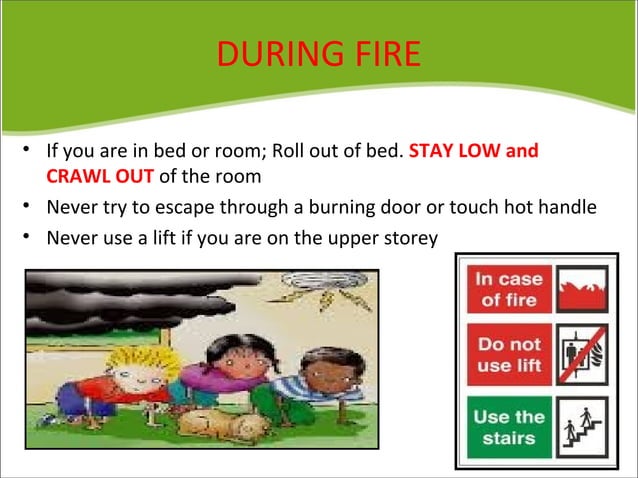 DURING FIRE

• If you are in bed or room; Roll out of bed. STAY LOW and CRAWL OUT of the room
• Never try to escape through a burning door or touch hot handle
• Never use a lift if you are on the upper storey

In case of fire
Do not use lift
Use the stairs